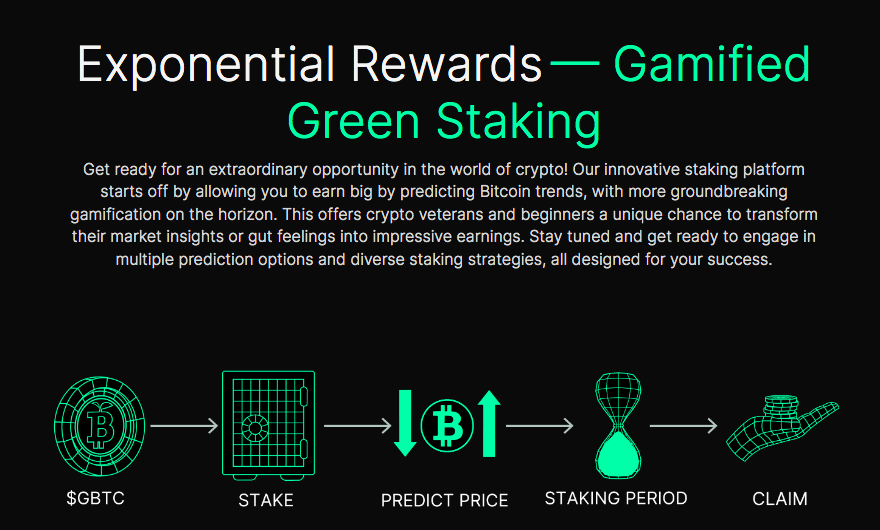 Exponential Rewards — Gamified Green Staking

Get ready for an extraordinary opportunity in the world of crypto! Our innovative staking platform starts off by allowing you to earn big by predicting Bitcoin trends, with more groundbreaking gamification on the horizon. This offers crypto veterans and beginners a unique chance to transform their market insights or gut feelings into impressive earnings. Stay tuned and get ready to engage in multiple prediction options and diverse staking strategies, all designed for your success.

$GBTC

STAKE

PREDICT PRICE

STAKING PERIOD

CLAIM